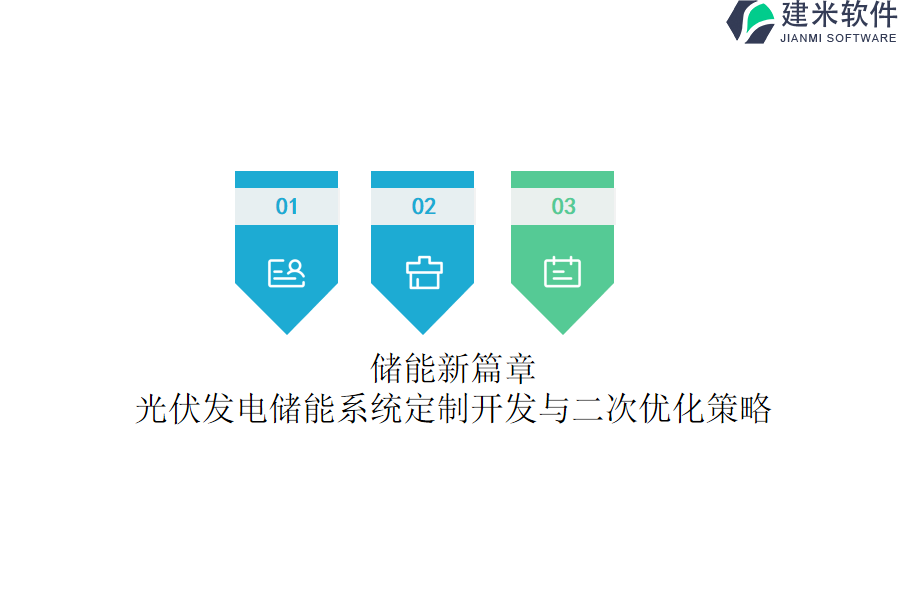 建米软件
JIANMI SOFTWARE

01

02

03

储能新篇章
光伏发电储能系统定制开发与二次优化策略